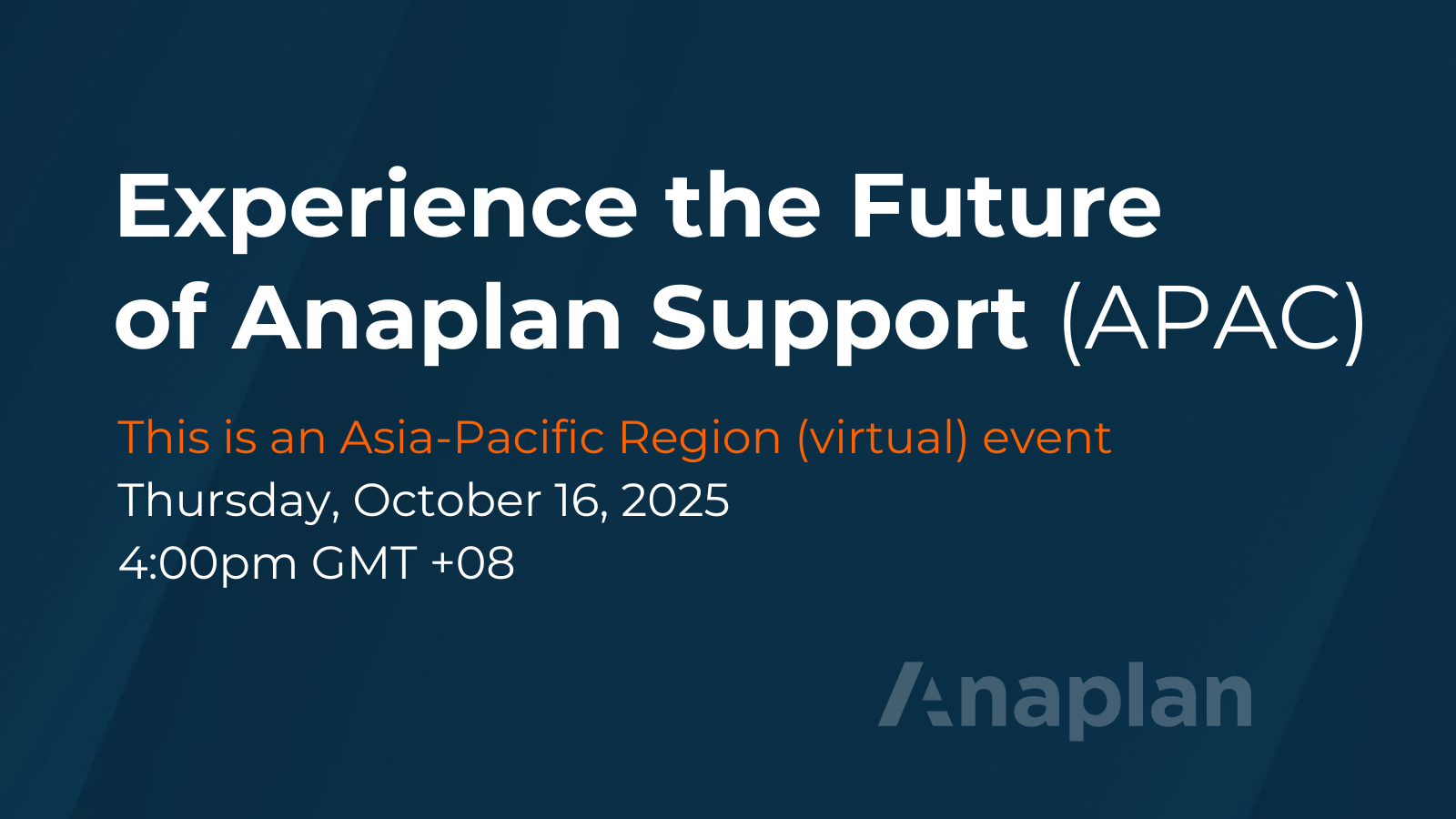 Experience the Future of Anaplan Support (APAC)

This is an Asia-Pacific Region (virtual) event
Thursday, October 16, 2025
4:00pm GMT +08

Anaplan